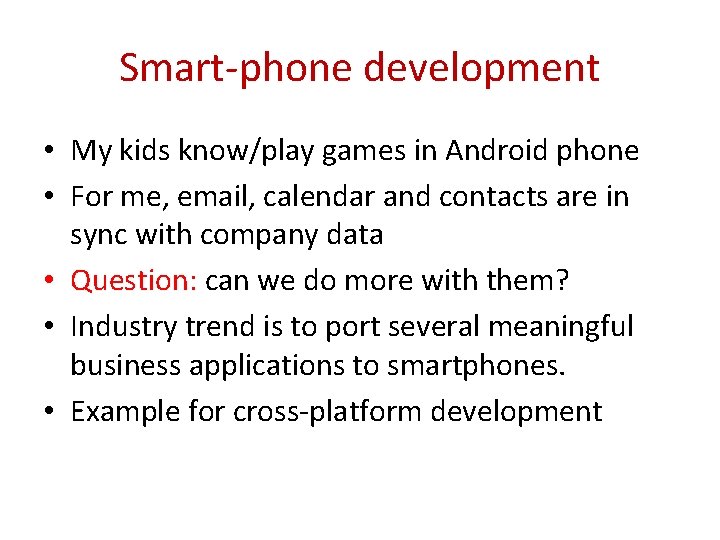 Smart-phone development

• My kids know/play games in Android phone
• For me, email, calendar and contacts are in sync with company data
• Question: can we do more with them?
• Industry trend is to port several meaningful business applications to smartphones.
• Example for cross-platform development